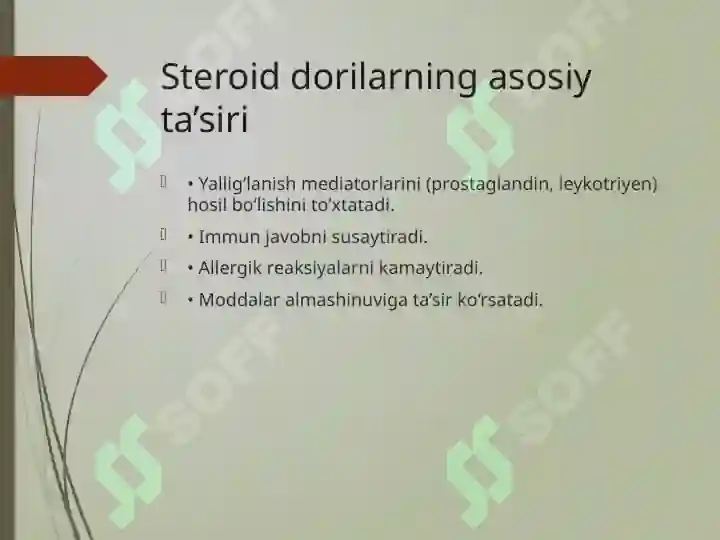 Steroid dorilarning asosiy ta’siri

• Yallig‘lanish mediatorlarini (prostaglandin, leykotriyen) hosil bo‘lishini to‘xtatadi.

• Immun javobni susaytiradi.

• Allergik reaksiyalarni kamaytiradi.

• Moddalar almashinuviga ta’sir ko‘rsatadi.

SOFF
SOFF
SOFF
SOFF